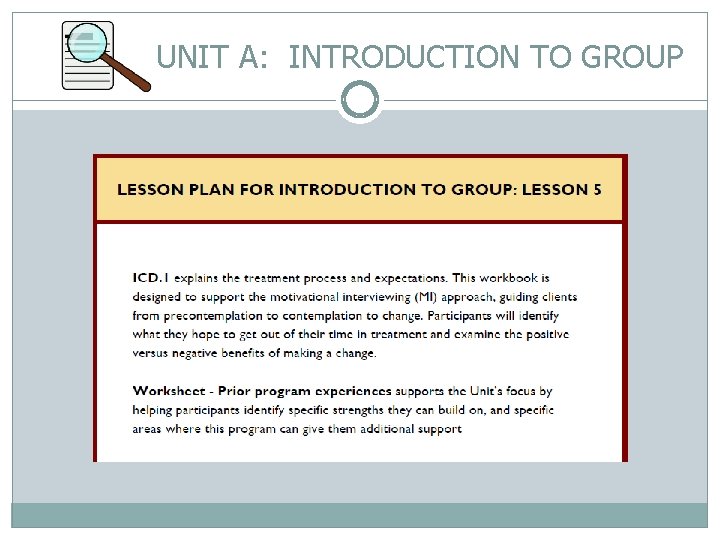 UNIT A: INTRODUCTION TO GROUP

LESSON PLAN FOR INTRODUCTION TO GROUP: LESSON 5

ICD.1 explains the treatment process and expectations. This workbook is designed to support the motivational interviewing (MI) approach, guiding clients from precontemplation to contemplation to change. Participants will identify what they hope to get out of their time in treatment and examine the positive versus negative benefits of making a change.

Worksheet - Prior program experiences supports the Unit's focus by helping participants identify specific strengths they can build on, and specific areas where this program can give them additional support